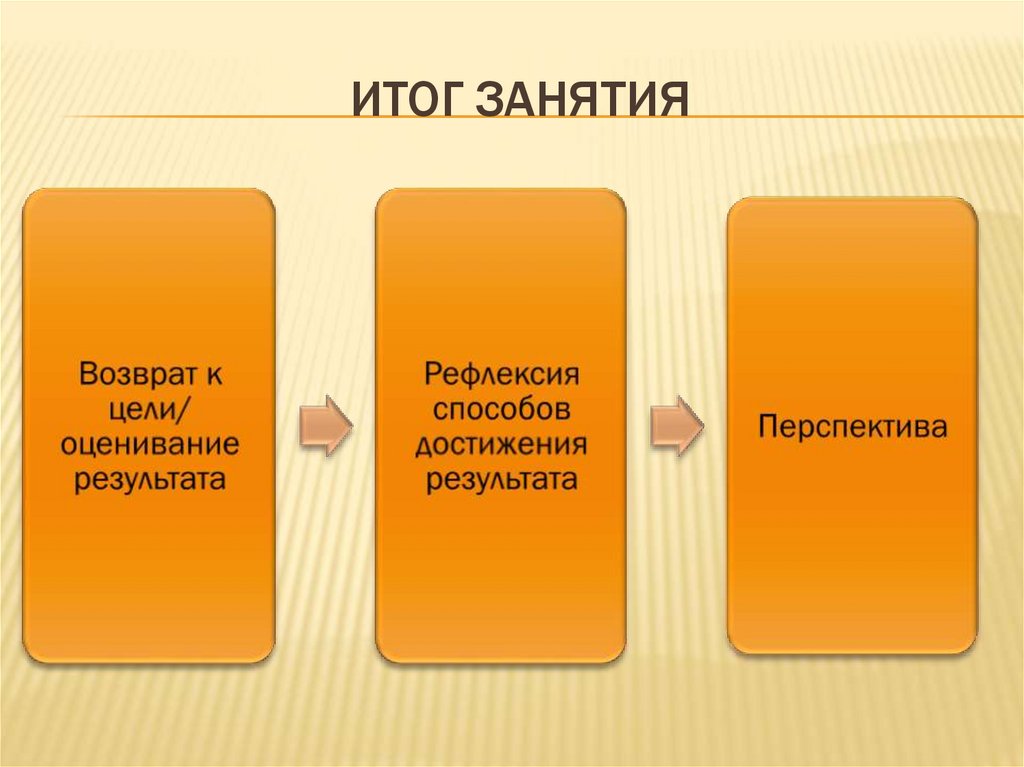 ИТОГ ЗАНЯТИЯ

Возврат к цели/ оценивание результата

Рефлексия способов достижения результата

Перспектива